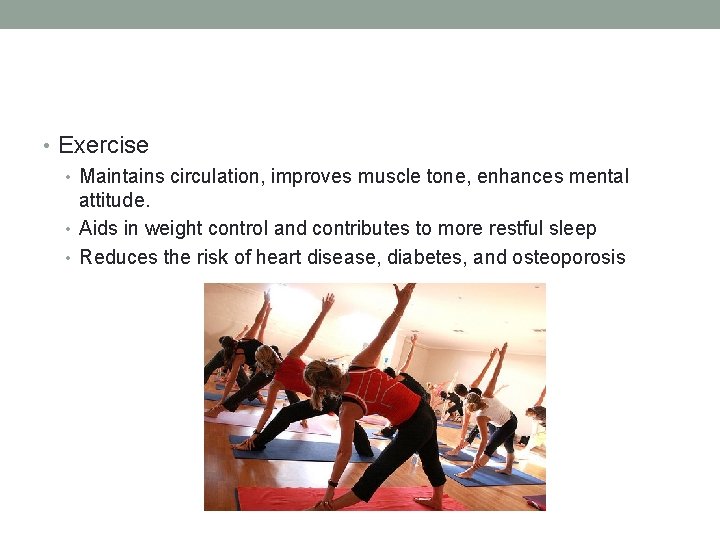 • Exercise
• Maintains circulation, improves muscle tone, enhances mental attitude.
• Aids in weight control and contributes to more restful sleep
• Reduces the risk of heart disease, diabetes, and osteoporosis